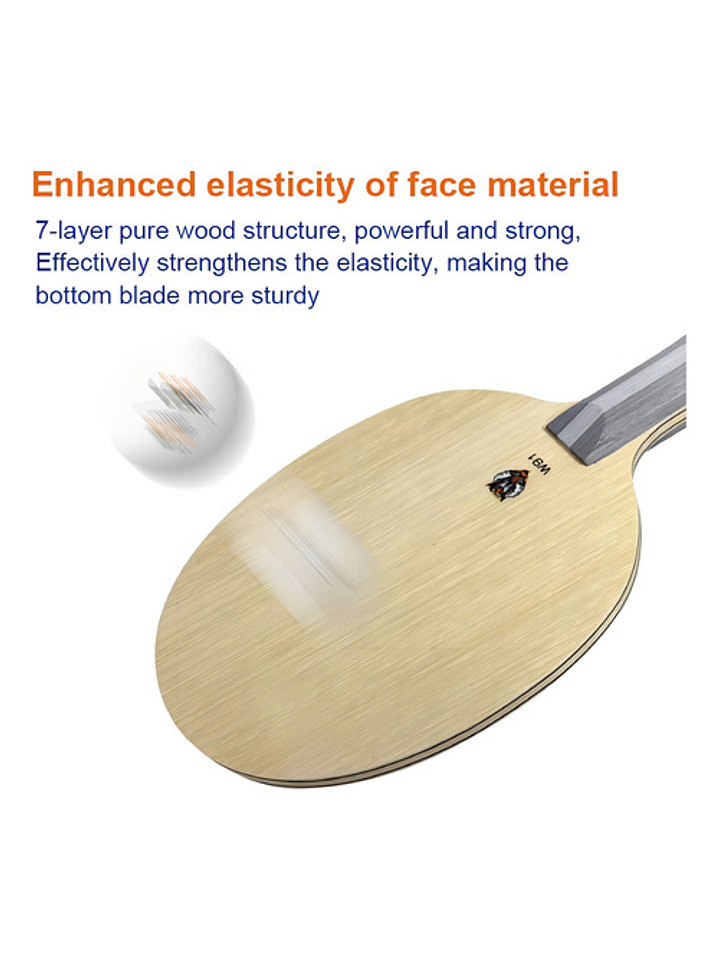 Enhanced elasticity of face material

7-layer pure wood structure, powerful and strong, Effectively strengthens the elasticity, making the bottom blade more sturdy

WB1